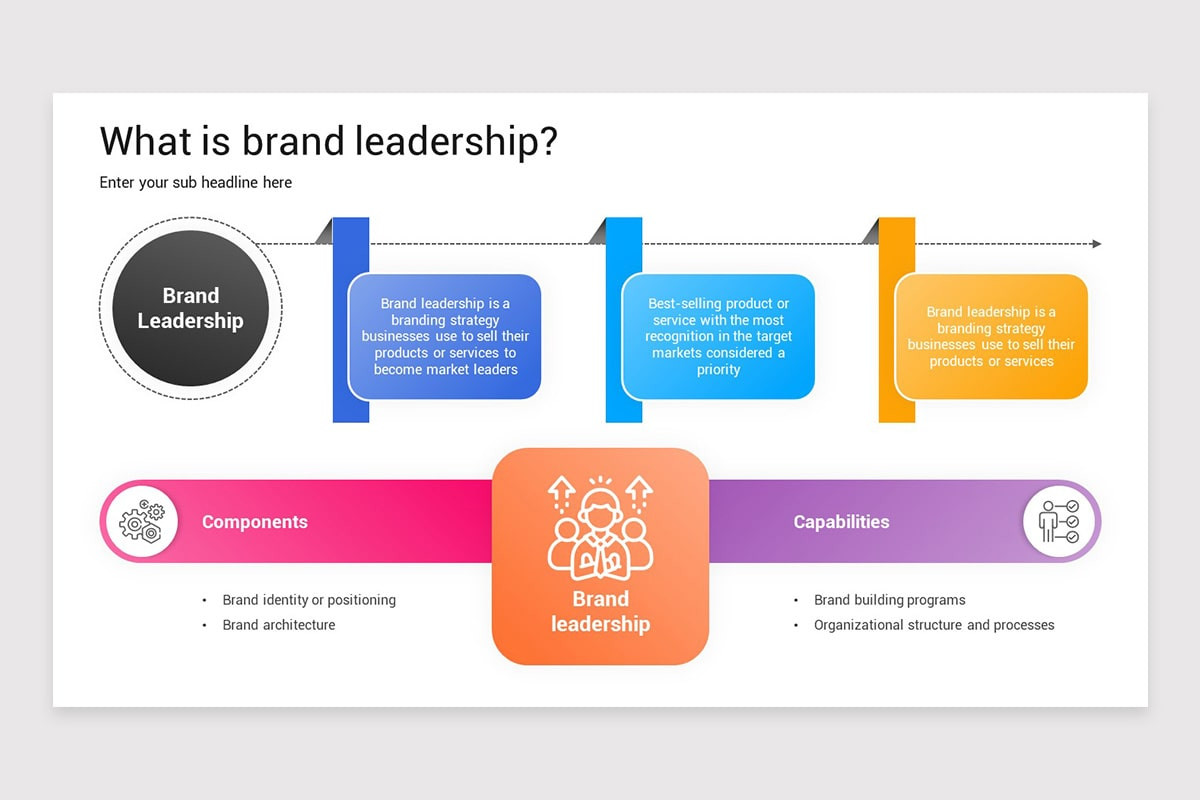 What is brand leadership?

Enter your sub headline here

Brand Leadership

Brand leadership is a branding strategy businesses use to sell their products or services to become market leaders

Best-selling product or service with the most recognition in the target markets considered a priority

Brand leadership is a branding strategy businesses use to sell their products or services

Components

- Brand identity or positioning
- Brand architecture

Brand leadership

Capabilities

- Brand building programs
- Organizational structure and processes